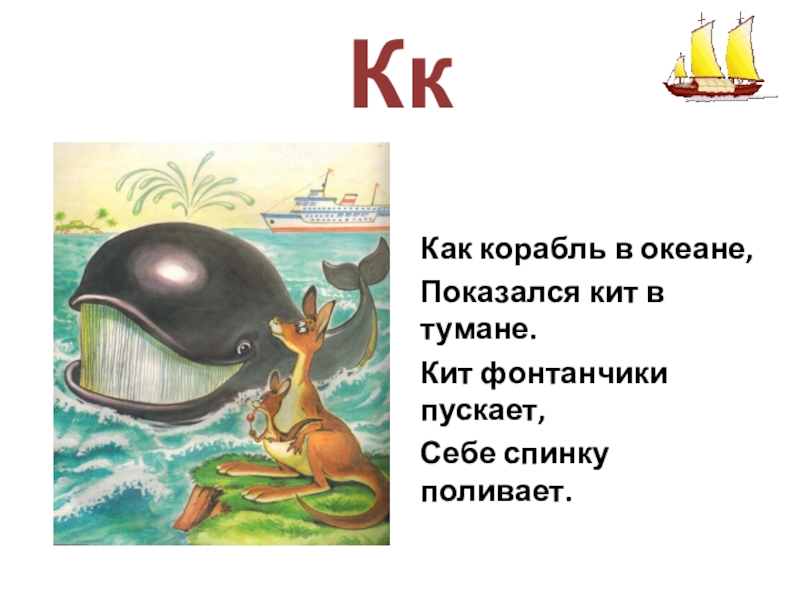 Кк

Как корабль в океане,

Показался кит в тумане.

Кит фонтанчики пускает,

Себе спинку поливает.